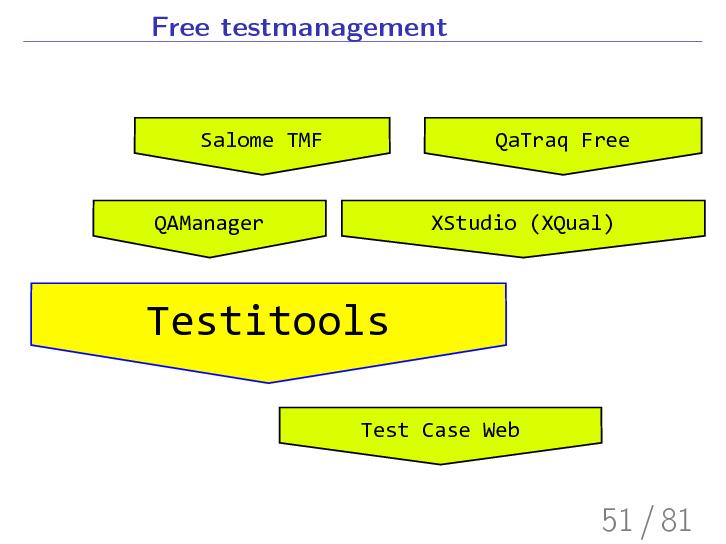 Free testmanagement

Salome TMF

QaTraq Free

QAManager

XStudio (XQual)

Testitools

Test Case Web

51 / 81